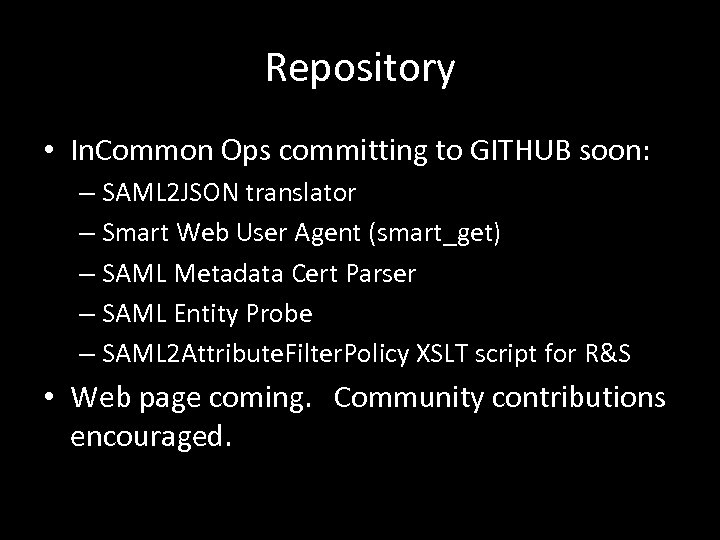 Repository

• InCommon Ops committing to GITHUB soon:
– SAML2JSON translator
– Smart Web User Agent (smart_get)
– SAML Metadata Cert Parser
– SAML Entity Probe
– SAML2AttributeFilterPolicy XSLT script for R&S

• Web page coming. Community contributions encouraged.